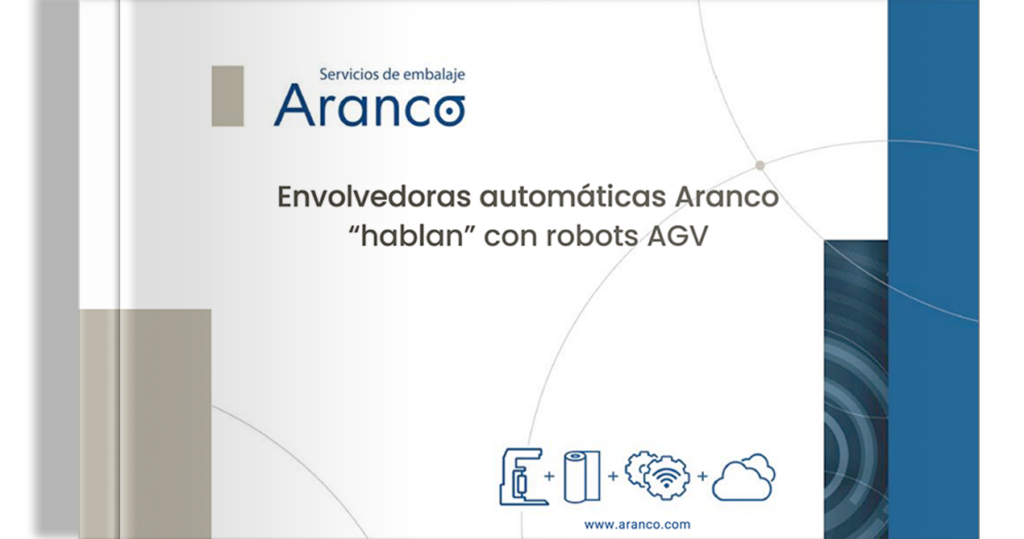 Servicios de embalaje
Aranco

Envolvedoras automáticas Aranco "hablan" con robots AGV

+ + +

www.aranco.com